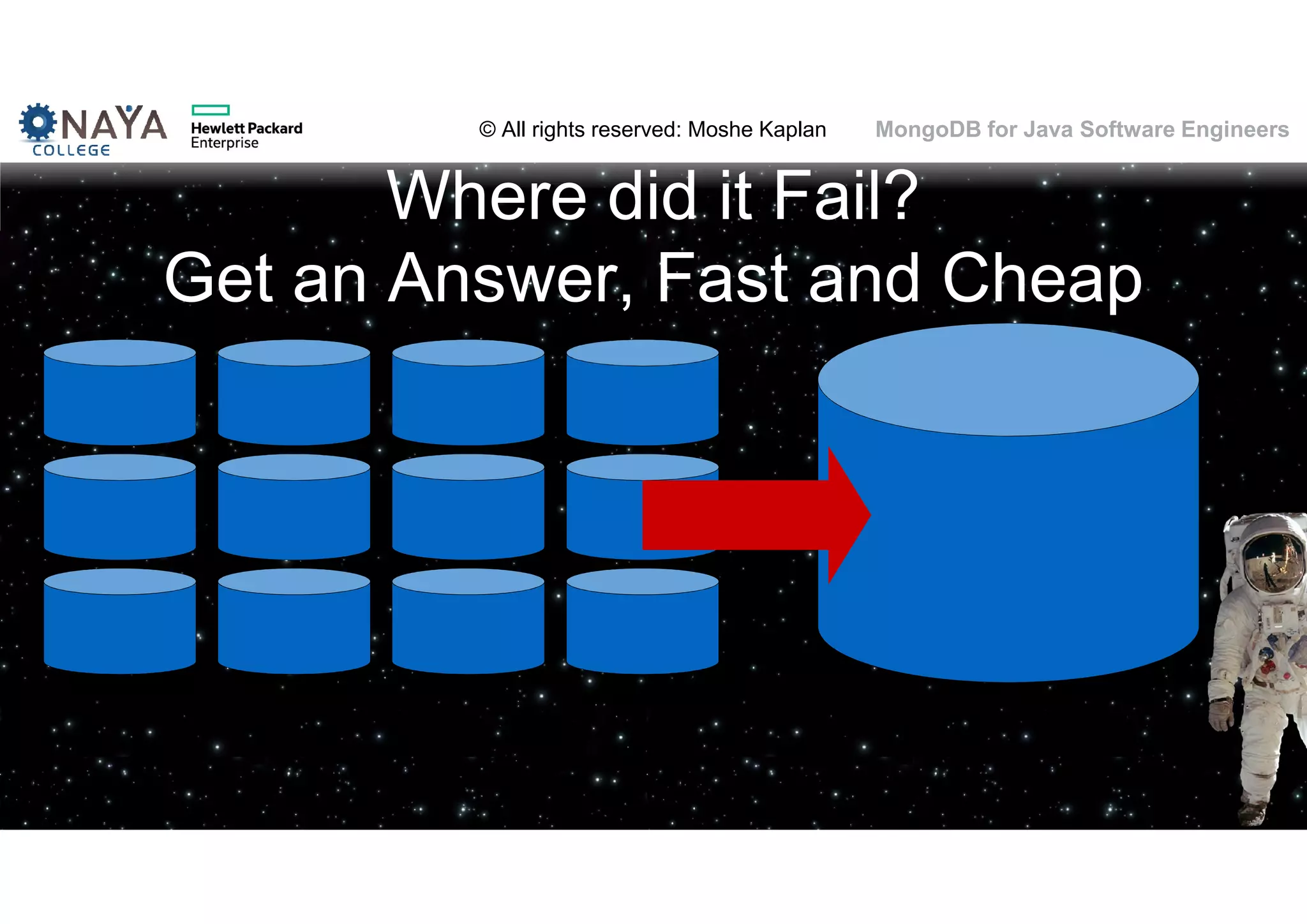 NAYA COLLEGE

Hewlett Packard Enterprise

© All rights reserved: Moshe Kaplan

MongoDB for Java Software Engineers

Where did it Fail?
Get an Answer, Fast and Cheap